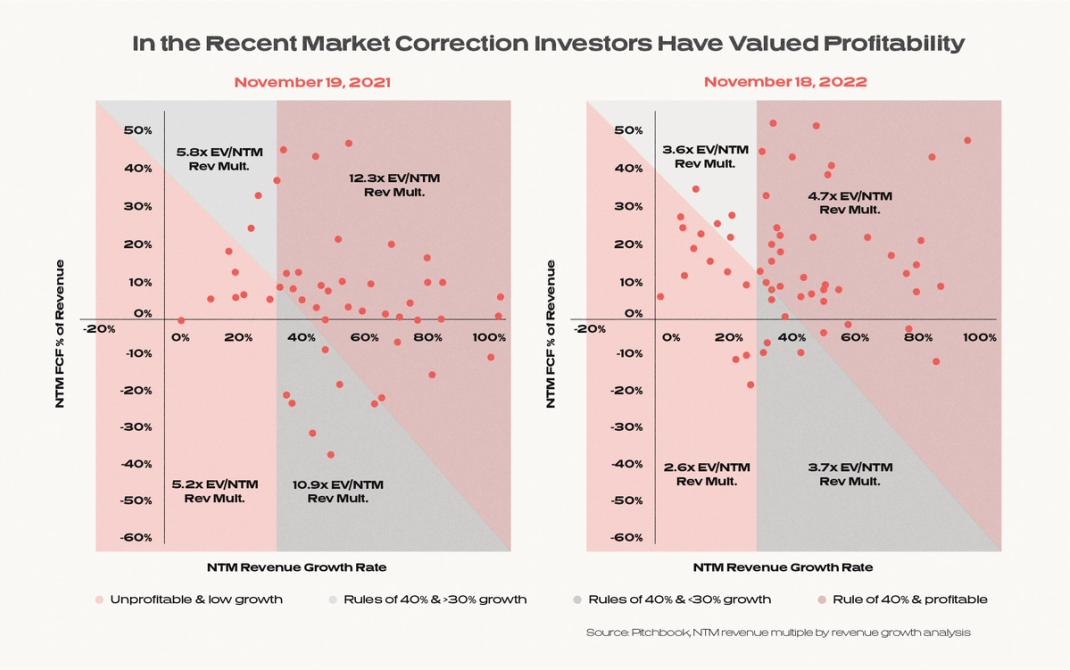 In the Recent Market Correction Investors Have Valued Profitability

November 19, 2021

NTM FCF % of Revenue

50%
40%
30%
20%
10%
0%
-10%
-20%
-30%
-40%
-50%
-60%

-20%
0%
20%
40%
60%
80%
100%

5.8x EV/NTM Rev Mult.

12.3x EV/NTM Rev Mult.

5.2x EV/NTM Rev Mult.

10.9x EV/NTM Rev Mult.

NTM Revenue Growth Rate

November 18, 2022

NTM FCF % of Revenue

50%
40%
30%
20%
10%
0%
-10%
-20%
-30%
-40%
-50%
-60%

-20%
0%
20%
40%
60%
80%
100%

3.6x EV/NTM Rev Mult.

4.7x EV/NTM Rev Mult.

2.6x EV/NTM Rev Mult.

3.7x EV/NTM Rev Mult.

NTM Revenue Growth Rate

Unprofitable & low growth
Rules of 40% & >30% growth
Rules of 40% & <30% growth
Rule of 40% & profitable

Source: Pitchbook, NTM revenue multiple by revenue growth analysis